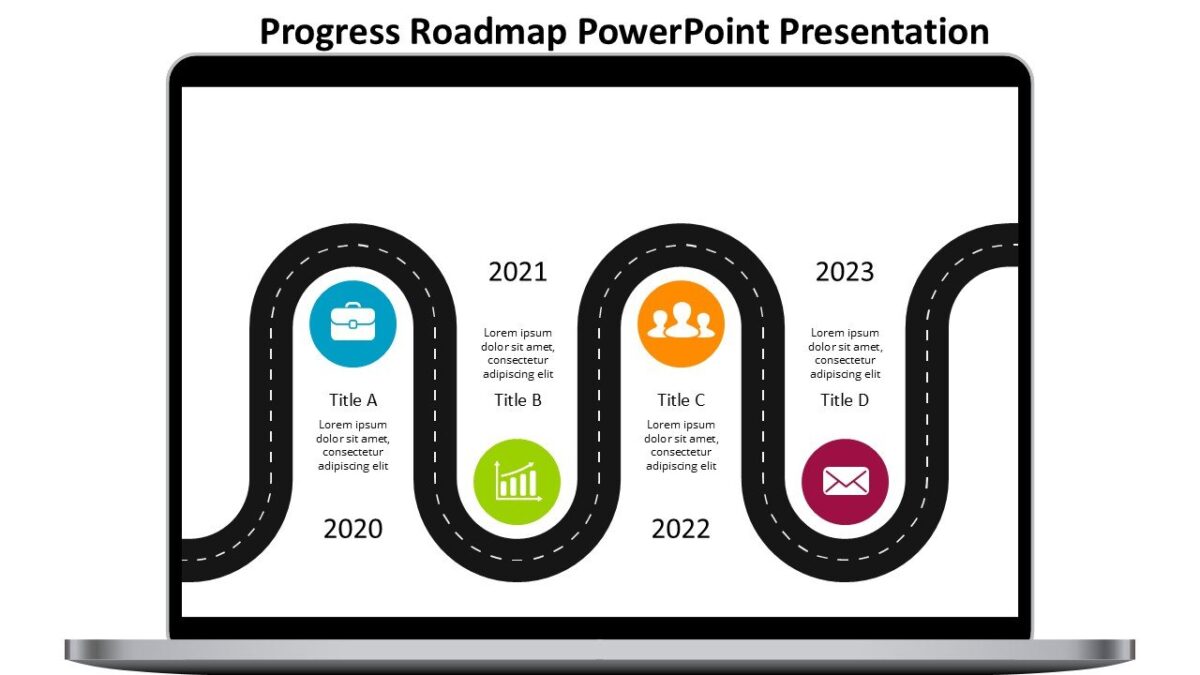 Progress Roadmap PowerPoint Presentation

Title A

Lorem ipsum dolor sit amet, consectetur adipiscing elit

2020

2021

Lorem ipsum dolor sit amet, consectetur adipiscing elit

Title B

Title C

Lorem ipsum dolor sit amet, consectetur adipiscing elit

2022

2023

Lorem ipsum dolor sit amet, consectetur adipiscing elit

Title D